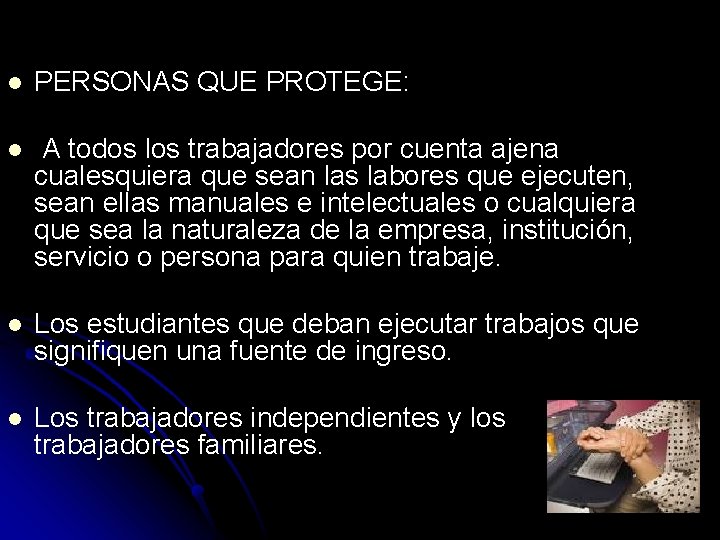 PERSONAS QUE PROTEGE:

A todos los trabajadores por cuenta ajena cualesquiera que sean las labores que ejecuten, sean ellas manuales e intelectuales o cualquiera que sea la naturaleza de la empresa, institución, servicio o persona para quien trabaje.

Los estudiantes que deban ejecutar trabajos que signifiquen una fuente de ingreso.

Los trabajadores independientes y los trabajadores familiares.